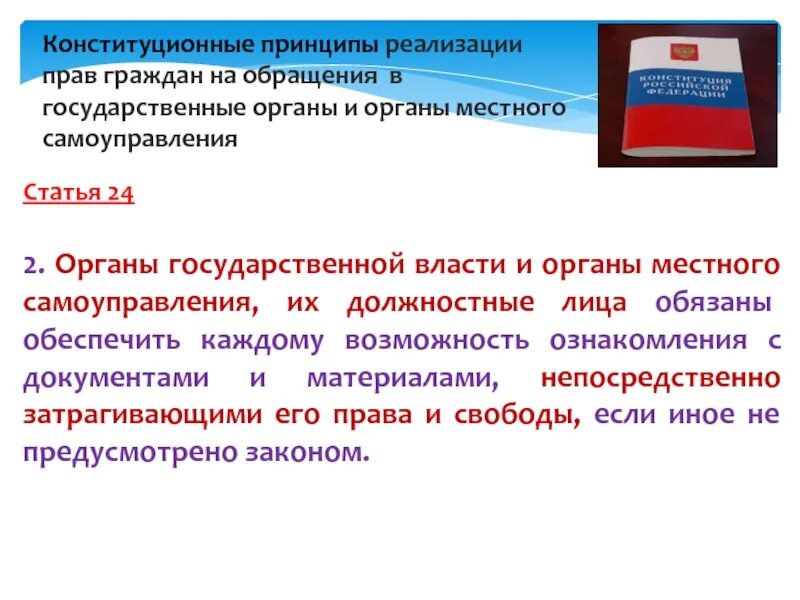 Конституционные принципы реализации прав граждан на обращения в государственные органы и органы местного самоуправления

КОНСТИТУЦИЯ РОССИЙСКОЙ ФЕДЕРАЦИИ

Статья 24

2. Органы государственной власти и органы местного самоуправления, их должностные лица обязаны обеспечить каждому возможность ознакомления с документами и материалами, непосредственно затрагивающими его права и свободы, если иное не предусмотрено законом.